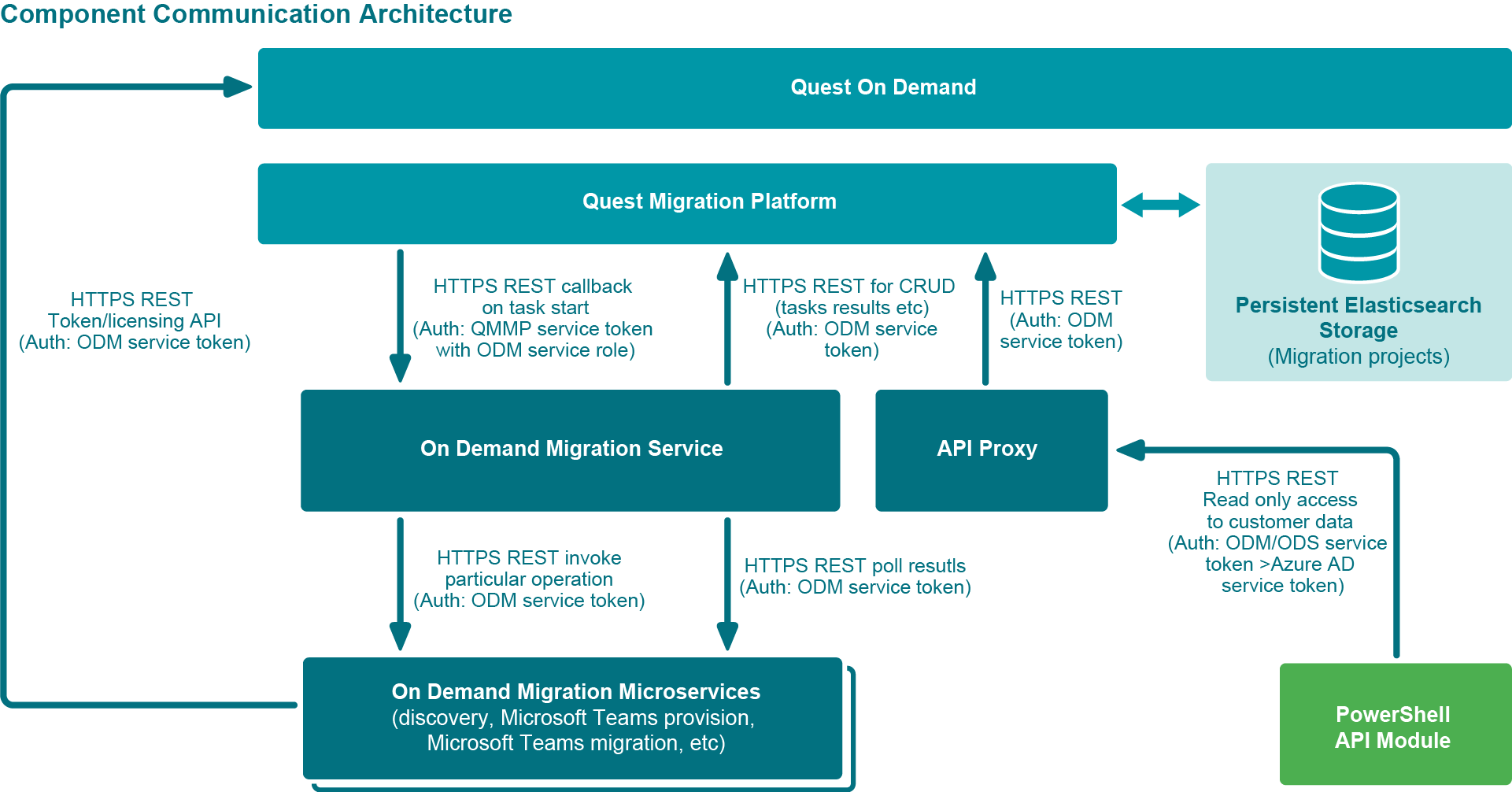 Component Communication Architecture

Quest On Demand

Quest Migration Platform

Persistent Elasticsearch Storage
(Migration projects)

HTTPS REST
Token/licensing API
(Auth: ODM service token)

HTTPS REST callback
on task start
(Auth: QMMP service token
with ODM service role)

HTTPS REST for CRUD
(tasks results etc)
(Auth: ODM service
token)

HTTPS REST
(Auth: ODM
service token)

On Demand Migration Service

API Proxy

HTTPS REST
Read only access
to customer data
(Auth: ODM/ODS service
token >Azure AD
service token)

HTTPS REST invoke
particular operation
(Auth: ODM service token)

HTTPS REST poll resutls
(Auth: ODM service token)

On Demand Migration Microservices
(discovery, Microsoft Teams provision,
Microsoft Teams migration, etc)

PowerShell
API Module